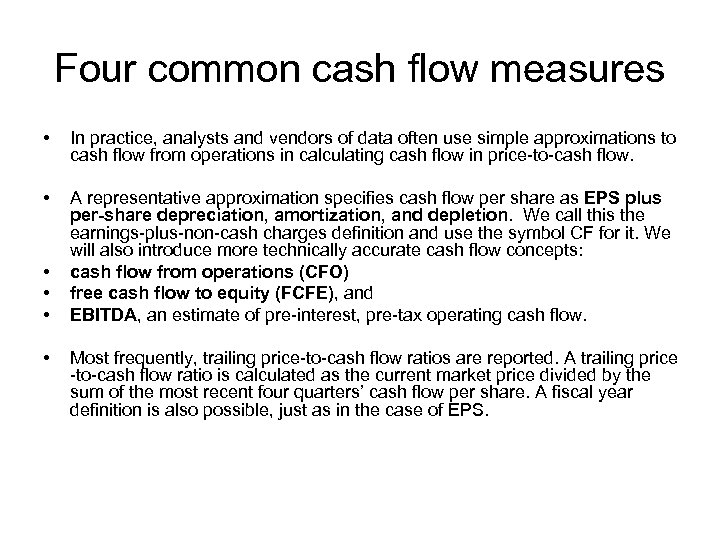 Four common cash flow measures

• In practice, analysts and vendors of data often use simple approximations to cash flow from operations in calculating cash flow in price-to-cash flow.

• A representative approximation specifies cash flow per share as EPS plus per-share depreciation, amortization, and depletion. We call this the earnings-plus-non-cash charges definition and use the symbol CF for it. We will also introduce more technically accurate cash flow concepts:
• cash flow from operations (CFO)
• free cash flow to equity (FCFE), and
• EBITDA, an estimate of pre-interest, pre-tax operating cash flow.

• Most frequently, trailing price-to-cash flow ratios are reported. A trailing price -to-cash flow ratio is calculated as the current market price divided by the sum of the most recent four quarters' cash flow per share. A fiscal year definition is also possible, just as in the case of EPS.